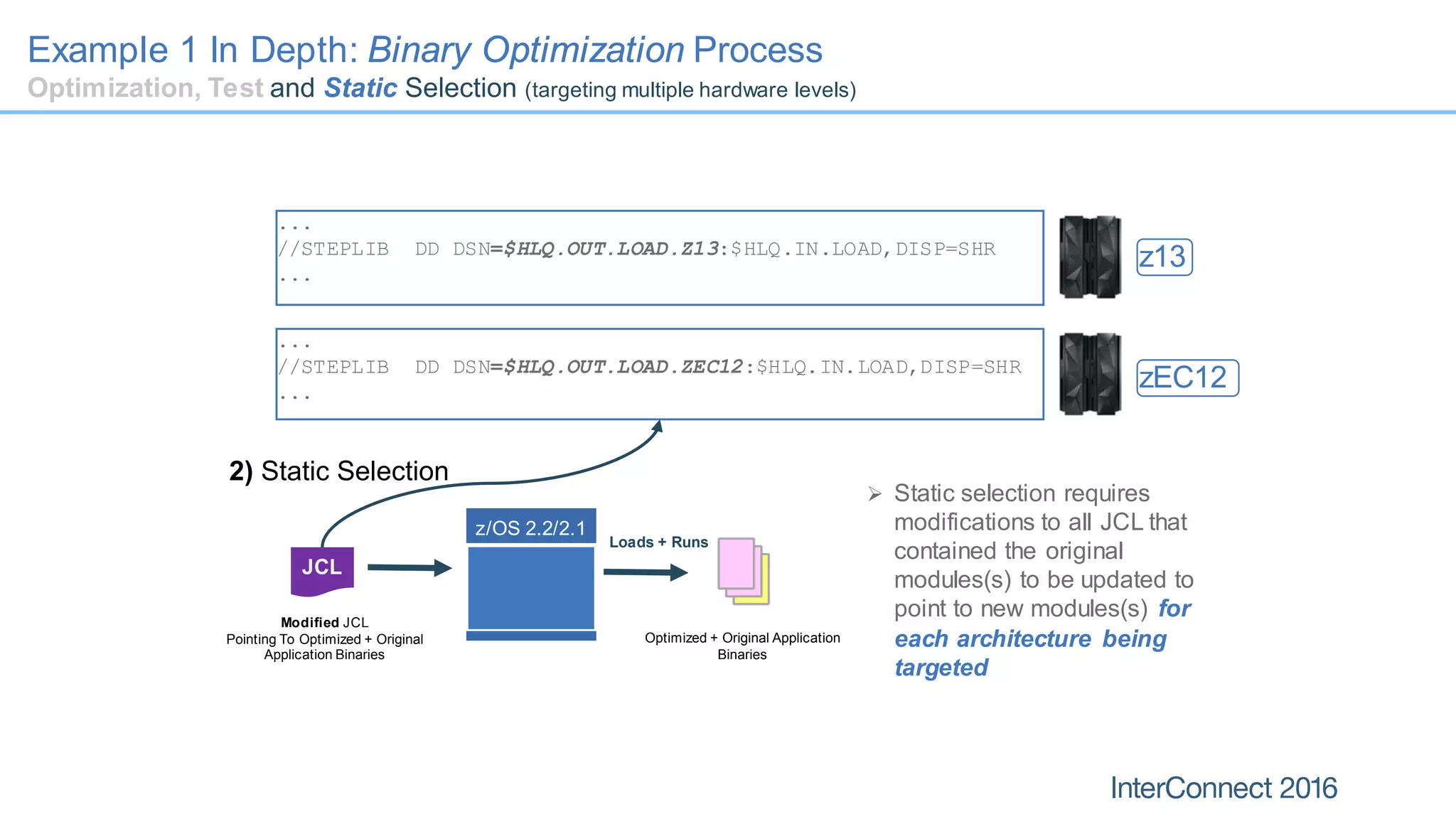 Example 1 In Depth: Binary Optimization Process

Optimization, Test and Static Selection (targeting multiple hardware levels)

...
//STEPLIB DD DSN=$HLQ.OUT.LOAD.Z13:$HLQ.IN.LOAD,DISP=SHR
...

z13

...
//STEPLIB DD DSN=$HLQ.OUT.LOAD.ZEC12:$HLQ.IN.LOAD,DISP=SHR
...

zEC12

2) Static Selection

JCL

Modified JCL
Pointing To Optimized + Original Application Binaries

z/OS 2.2/2.1

Loads + Runs

Optimized + Original Application Binaries

➢ Static selection requires modifications to all JCL that contained the original modules(s) to be updated to point to new modules(s) for each architecture being targeted

InterConnect 2016